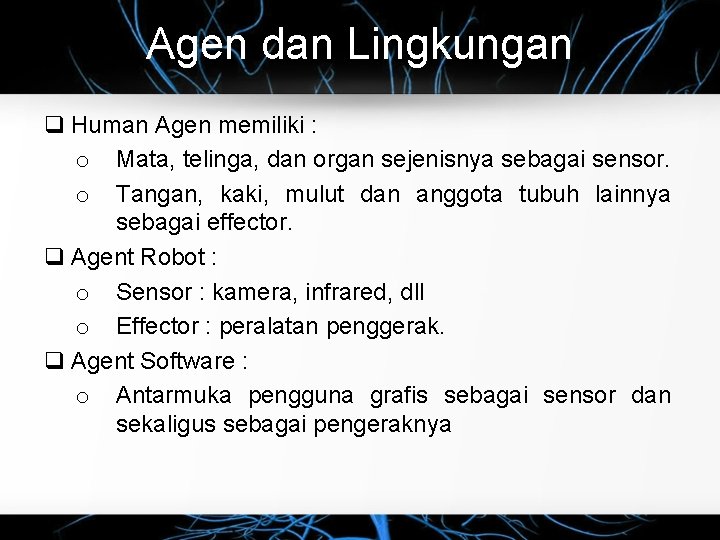 Agen dan Lingkungan

❑ Human Agen memiliki :

o Mata, telinga, dan organ sejenisnya sebagai sensor.

o Tangan, kaki, mulut dan anggota tubuh lainnya sebagai effector.

❑ Agent Robot :

o Sensor : kamera, infrared, dll

o Effector : peralatan penggerak.

❑ Agent Software :

o Antarmuka pengguna grafis sebagai sensor dan sekaligus sebagai pengeraknya